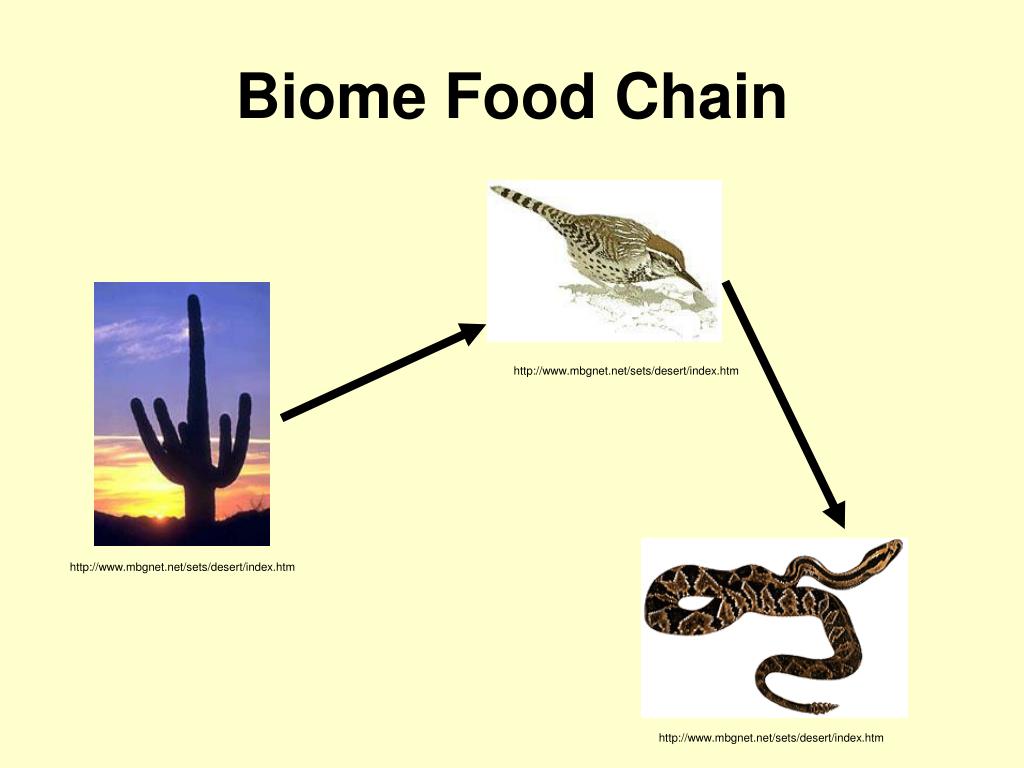 Biome Food Chain

http://www.mbgnet.net/sets/desert/index.htm

http://www.mbgnet.net/sets/desert/index.htm

http://www.mbgnet.net/sets/desert/index.htm